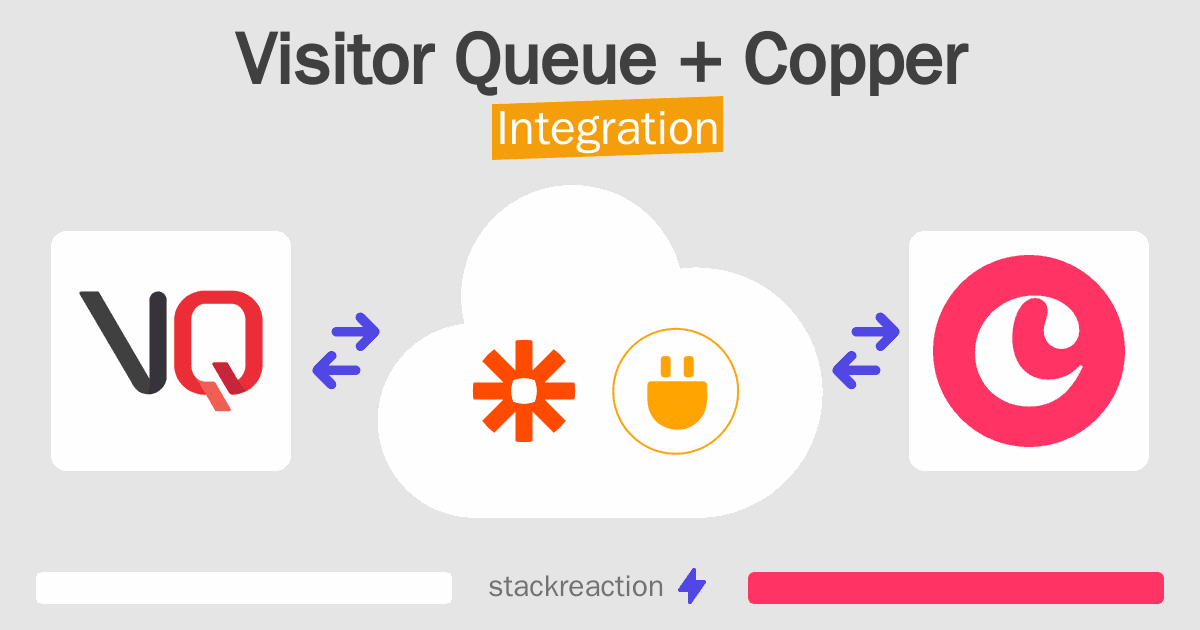 Visitor Queue + Copper

Integration

VQ

stackreaction